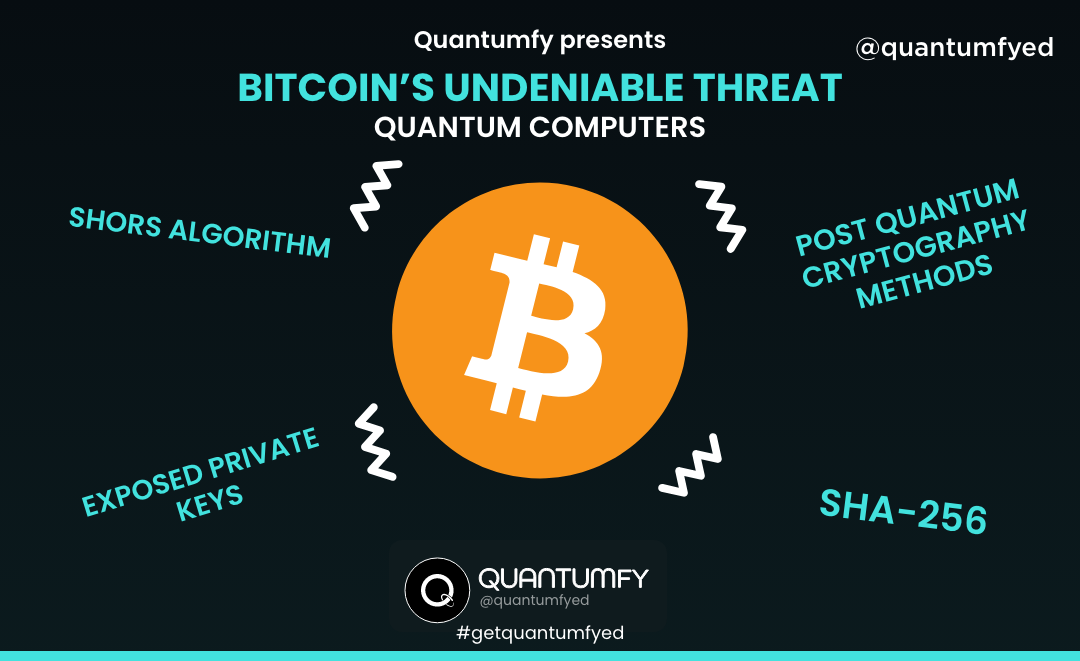 Quantumfy presents

@quantumfyed

BITCOIN'S UNDENIABLE THREAT

QUANTUM COMPUTERS

SHORS ALGORITHM

POST QUANTUM CRYPTOGRAPHY METHODS

EXPOSED PRIVATE KEYS

SHA-256

QUANTUMFY
@quantumfyed

#getquantumfyed